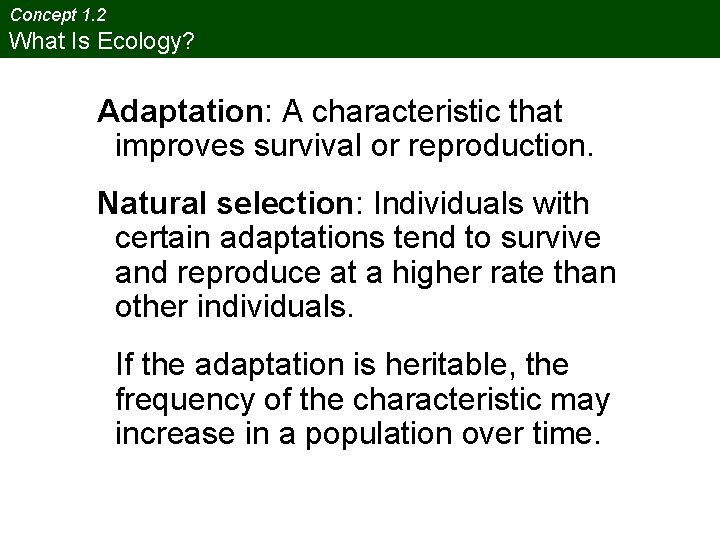 Concept 1.2
What Is Ecology?

Adaptation: A characteristic that improves survival or reproduction.

Natural selection: Individuals with certain adaptations tend to survive and reproduce at a higher rate than other individuals.

If the adaptation is heritable, the frequency of the characteristic may increase in a population over time.